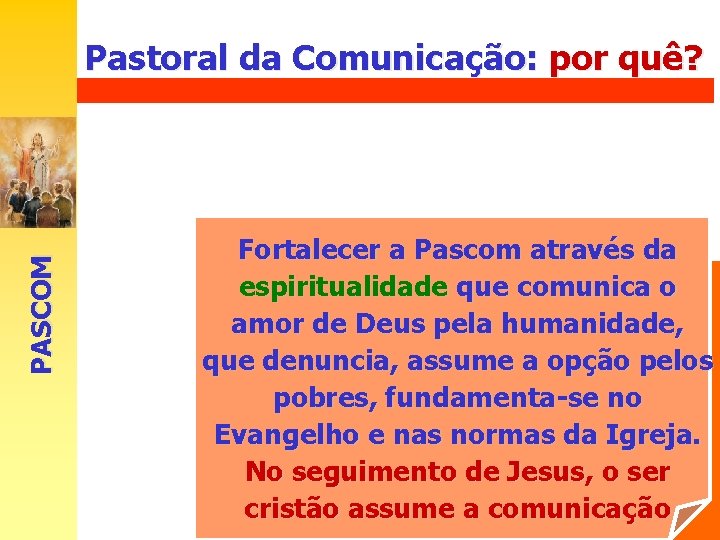 Pastoral da Comunicação: por quê?

PASCOM

Fortalecer a Pascom através da espiritualidade que comunica o amor de Deus pela humanidade, que denuncia, assume a opção pelos pobres, fundamenta-se no Evangelho e nas normas da Igreja. No seguimento de Jesus, o ser cristão assume a comunicação